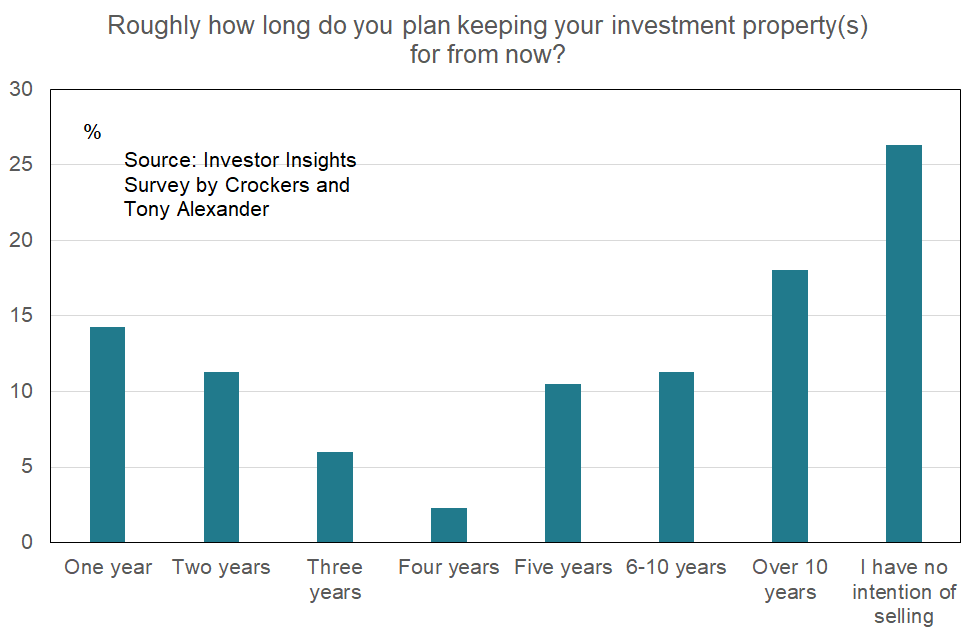 Roughly how long do you plan keeping your investment property(s) for from now?

30
25
20
15
10
5
0

%

Source: Investor Insights Survey by Crockers and Tony Alexander

One year
Two years
Three years
Four years
Five years
6-10 years
Over 10 years
I have no intention of selling